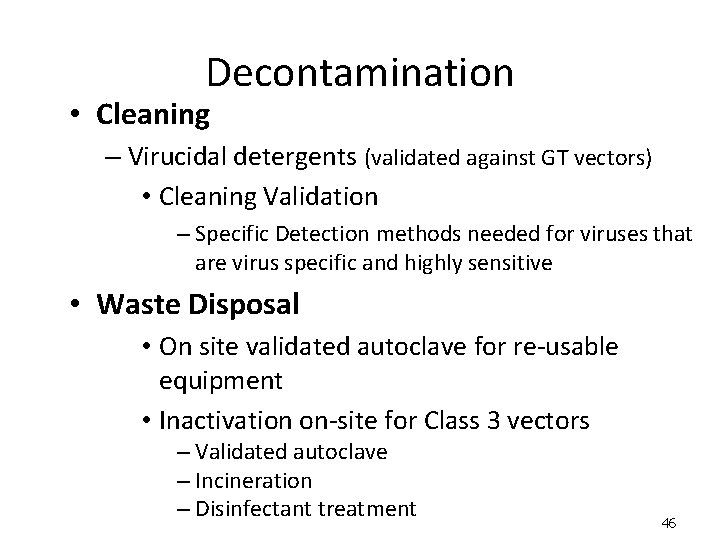 Decontamination

• Cleaning
– Virucidal detergents (validated against GT vectors)
• Cleaning Validation
– Specific Detection methods needed for viruses that are virus specific and highly sensitive

• Waste Disposal
• On site validated autoclave for re-usable equipment
• Inactivation on-site for Class 3 vectors
– Validated autoclave
– Incineration
– Disinfectant treatment

46